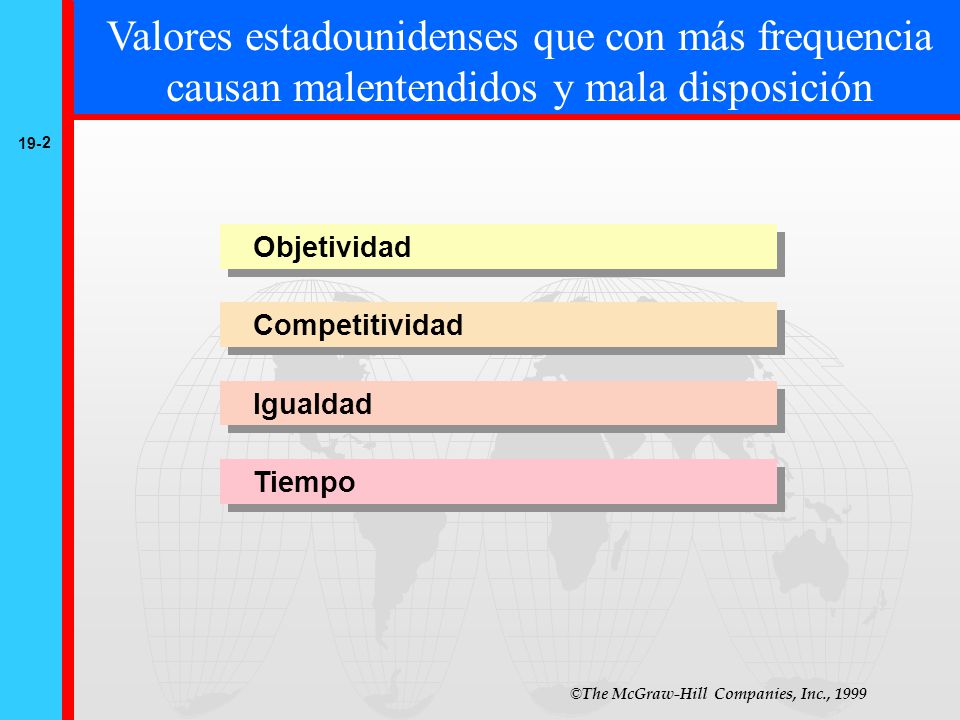 Valores estadounidenses que con más frequencia causan malentendidos y mala disposición

19-2

Objetividad

Competitividad

Igualdad

Tiempo

©The McGraw-Hill Companies, Inc., 1999